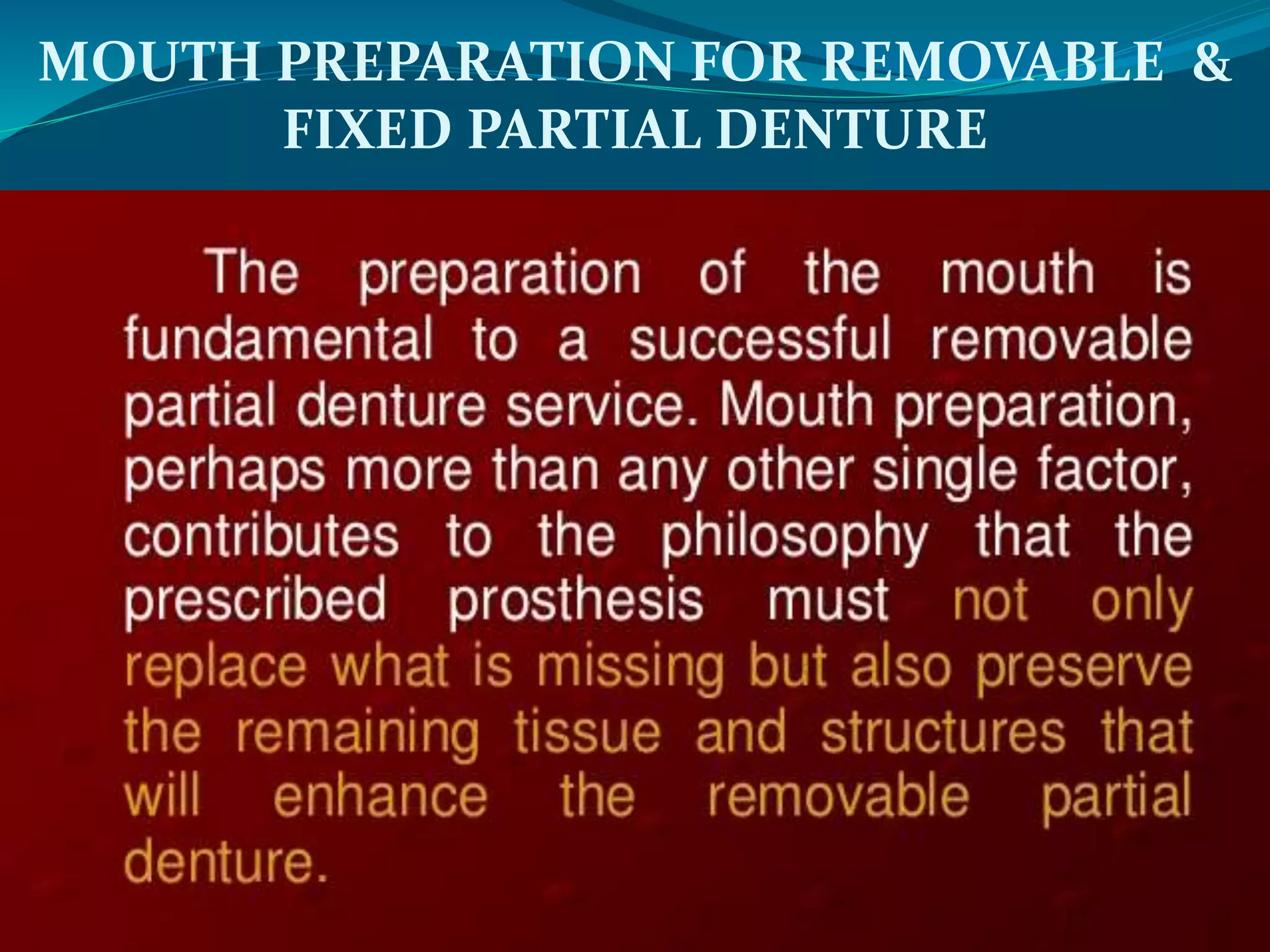 MOUTH PREPARATION FOR REMOVABLE & FIXED PARTIAL DENTURE

The preparation of the mouth is fundamental to a successful removable partial denture service. Mouth preparation, perhaps more than any other single factor, contributes to the philosophy that the prescribed prosthesis must not only replace what is missing but also preserve the remaining tissue and structures that will enhance the removable partial denture.